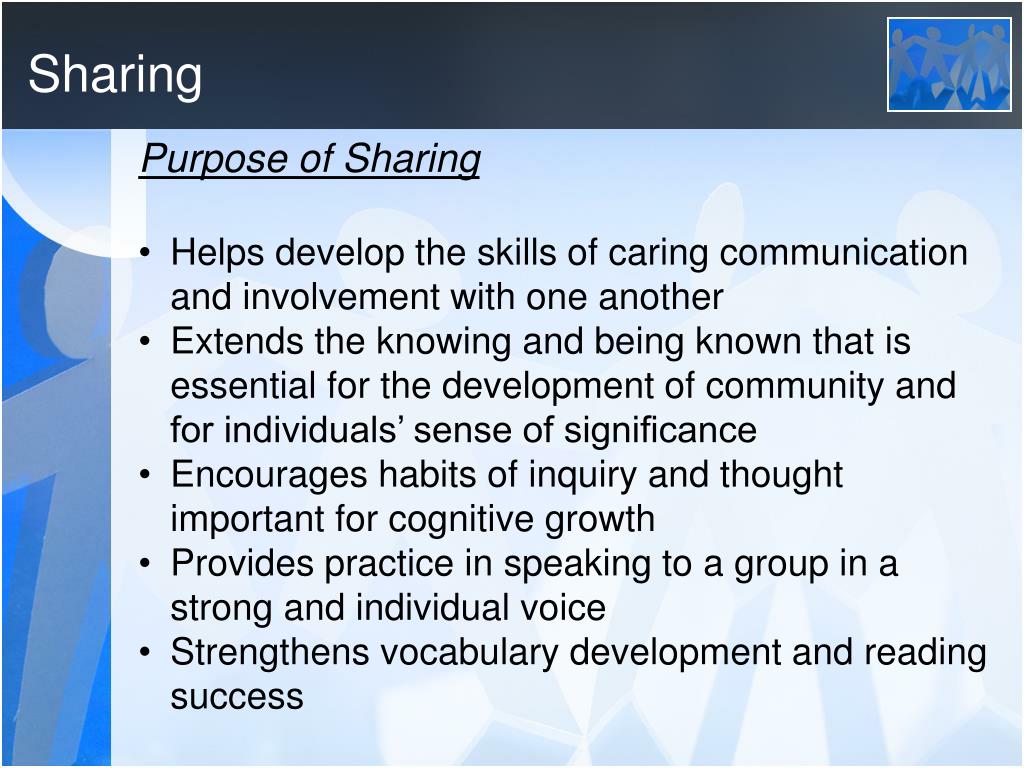 Sharing

Purpose of Sharing

• Helps develop the skills of caring communication and involvement with one another
• Extends the knowing and being known that is essential for the development of community and for individuals’ sense of significance
• Encourages habits of inquiry and thought important for cognitive growth
• Provides practice in speaking to a group in a strong and individual voice
• Strengthens vocabulary development and reading success